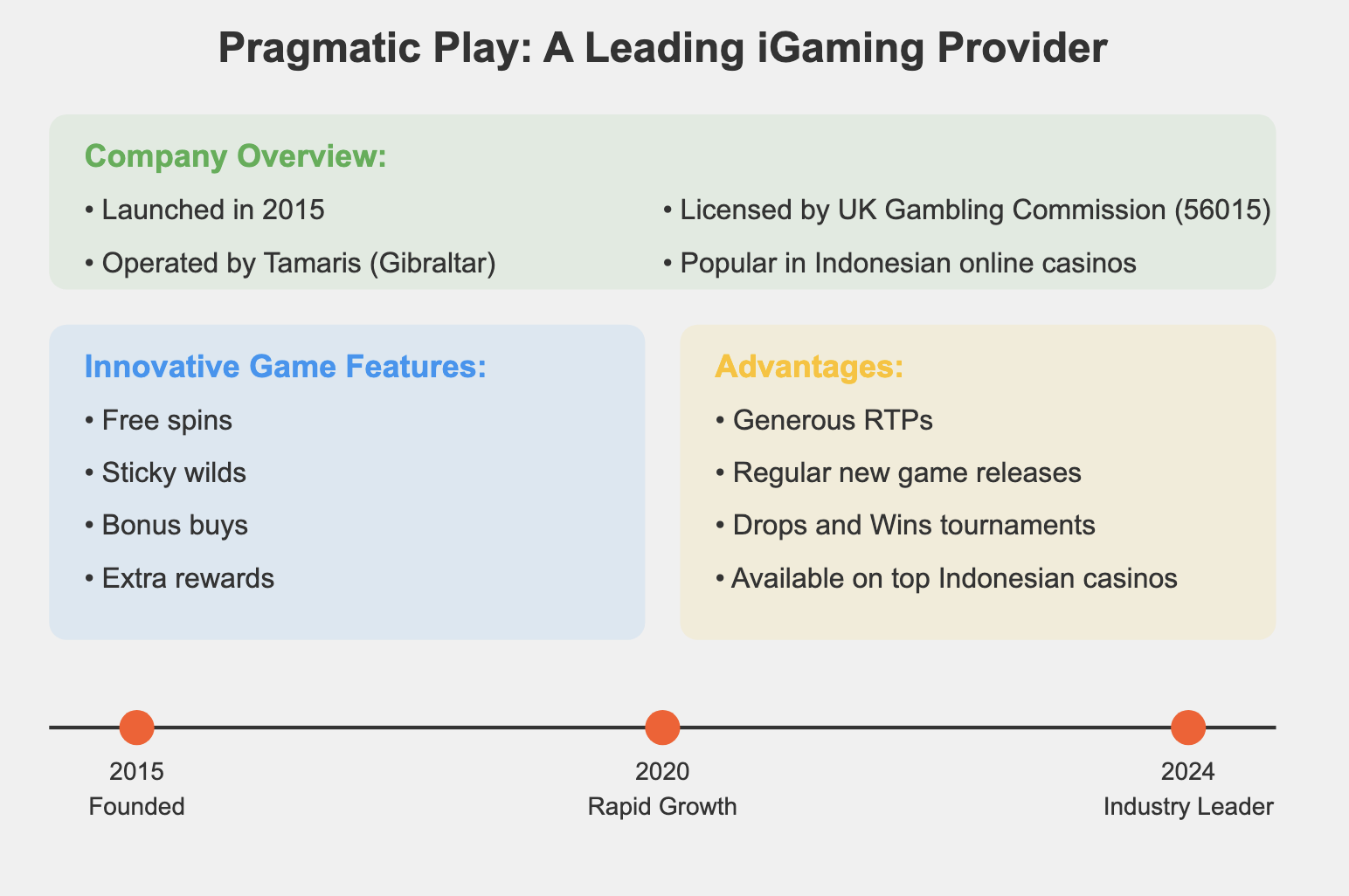 Pragmatic Play: A Leading iGaming Provider

Company Overview:

• Launched in 2015

• Operated by Tamaris (Gibraltar)

• Licensed by UK Gambling Commission (56015)

• Popular in Indonesian online casinos

Innovative Game Features:

• Free spins

• Sticky wilds

• Bonus buys

• Extra rewards

Advantages:

• Generous RTPs

• Regular new game releases

• Drops and Wins tournaments

• Available on top Indonesian casinos

2015
Founded

2020
Rapid Growth

2024
Industry Leader